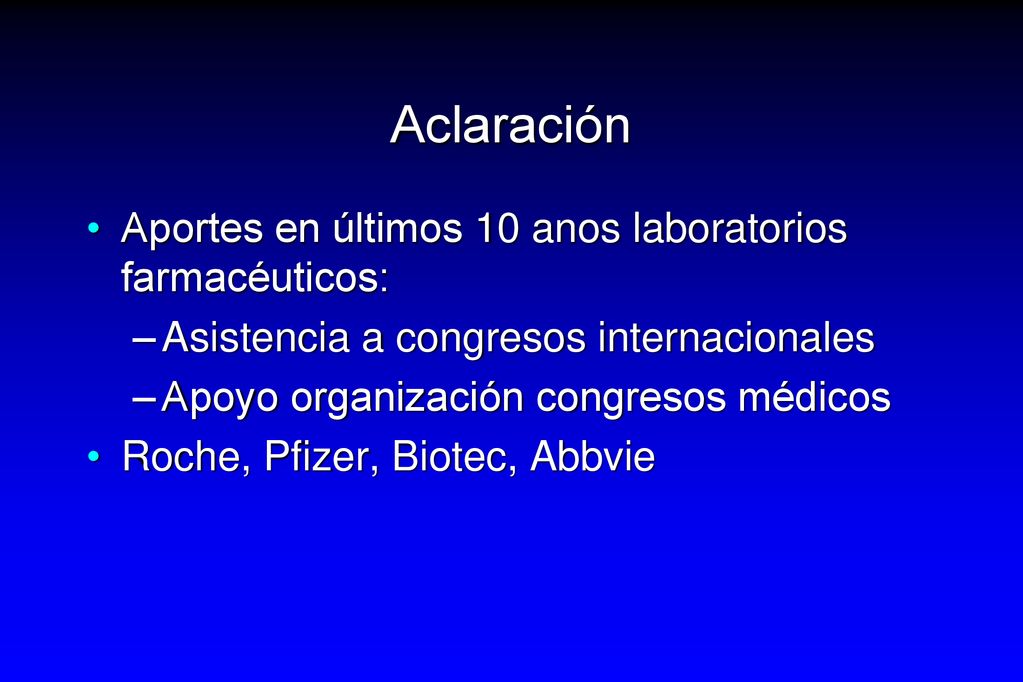 Aclaración

• Aportes en últimos 10 anos laboratorios farmacéuticos:
– Asistencia a congresos internacionales
– Apoyo organización congresos médicos
• Roche, Pfizer, Biotec, Abbvie